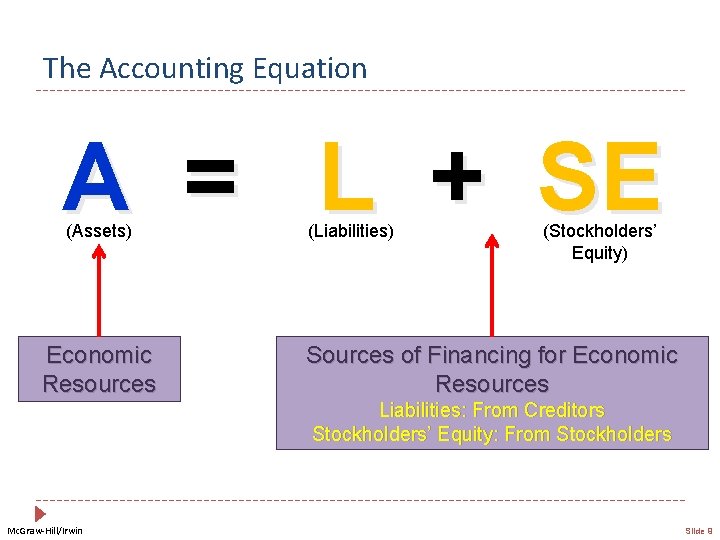 The Accounting Equation

A = L + SE

(Assets)

(Liabilities)

(Stockholders' Equity)

Economic Resources

Sources of Financing for Economic Resources

Liabilities: From Creditors

Stockholders' Equity: From Stockholders

McGraw-Hill/Irwin

Slide 8